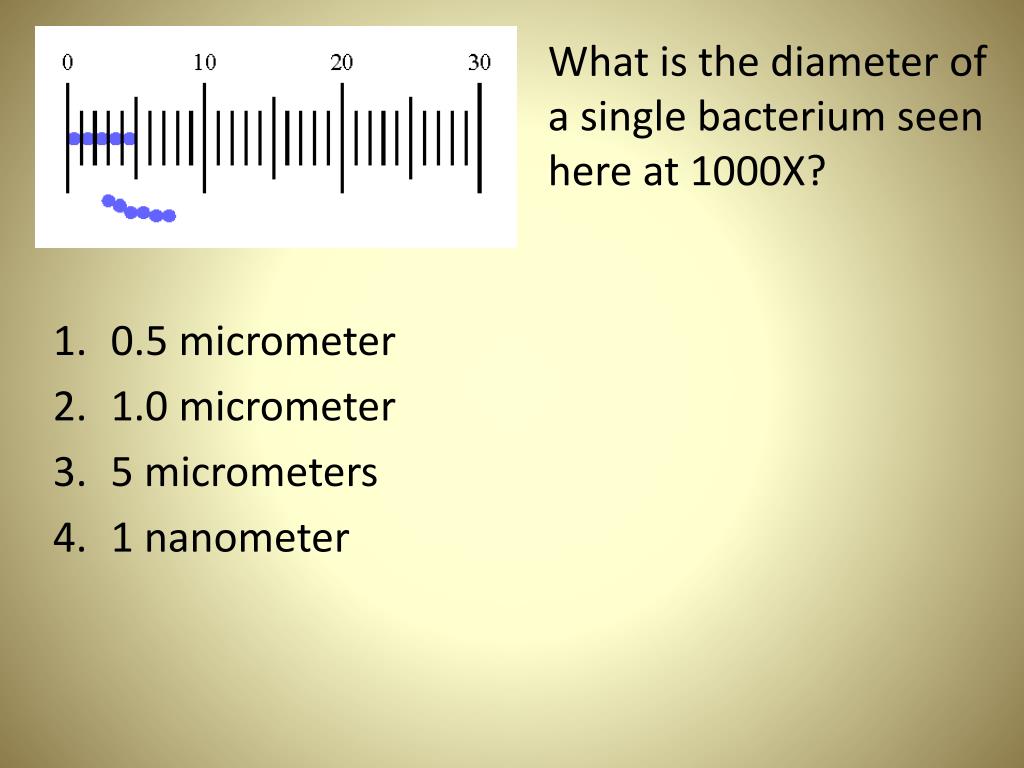 0 10 20 30

What is the diameter of a single bacterium seen here at 1000X?

1. 0.5 micrometer
2. 1.0 micrometer
3. 5 micrometers
4. 1 nanometer